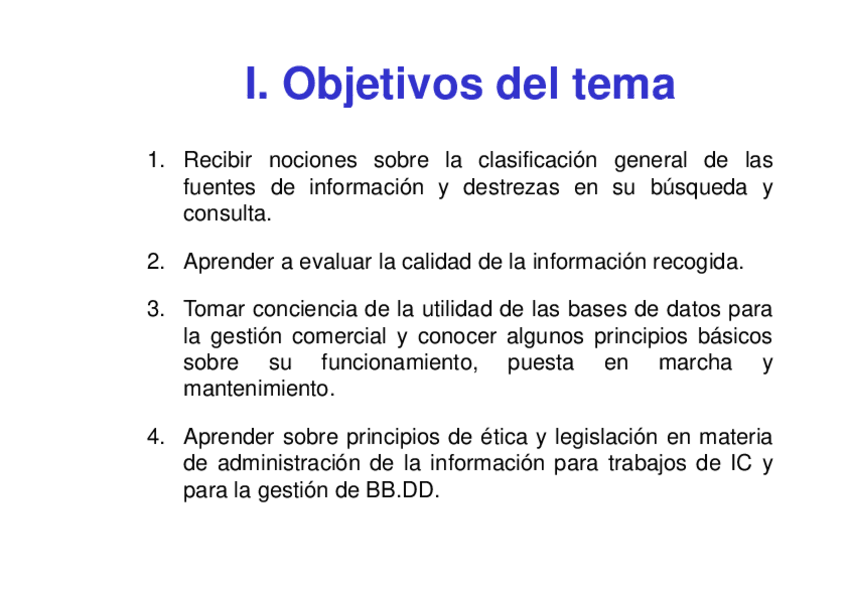 I. Objetivos del tema

1. Recibir nociones sobre la clasificación general de las fuentes de información y destrezas en su búsqueda y consulta.

2. Aprender a evaluar la calidad de la información recogida.

3. Tomar conciencia de la utilidad de las bases de datos para la gestión comercial y conocer algunos principios básicos sobre su funcionamiento, puesta en marcha y mantenimiento.

4. Aprender sobre principios de ética y legislación en materia de administración de la información para trabajos de IC y para la gestión de BB.DD.